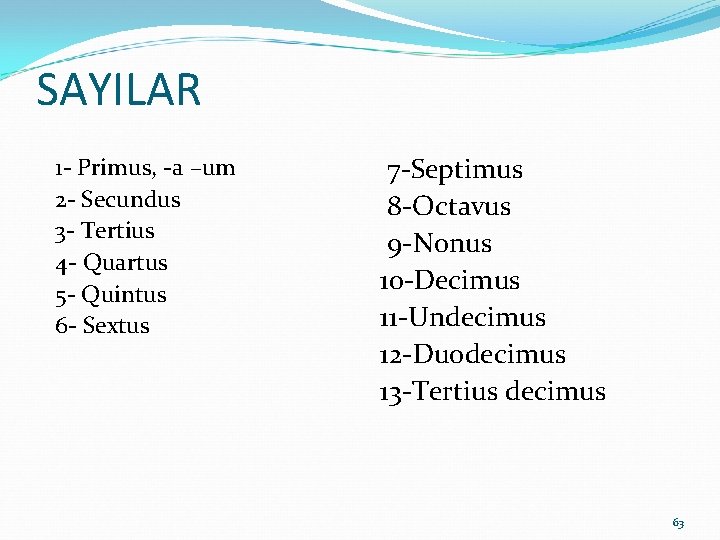 SAYILAR

1- Primus, -a –um
2- Secundus
3- Tertius
4- Quartus
5- Quintus
6- Sextus

7-Septimus
8-Octavus
9-Nonus
10-Decimus
11-Undecimus
12-Duodecimus
13-Tertius decimus

63